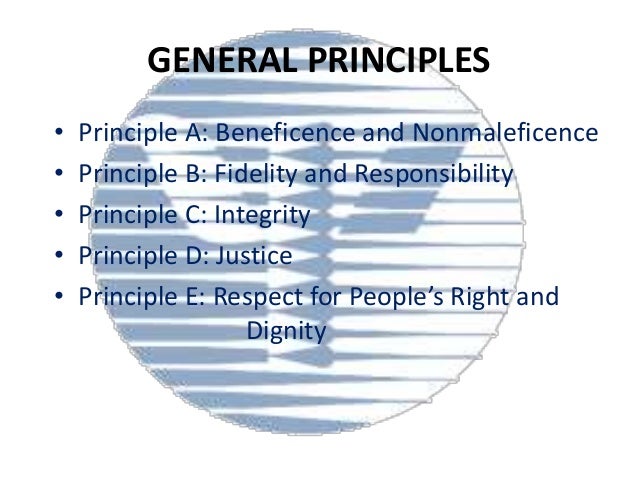 GENERAL PRINCIPLES

• Principle A: Beneficence and Nonmaleficence
• Principle B: Fidelity and Responsibility
• Principle C: Integrity
• Principle D: Justice
• Principle E: Respect for People's Right and Dignity